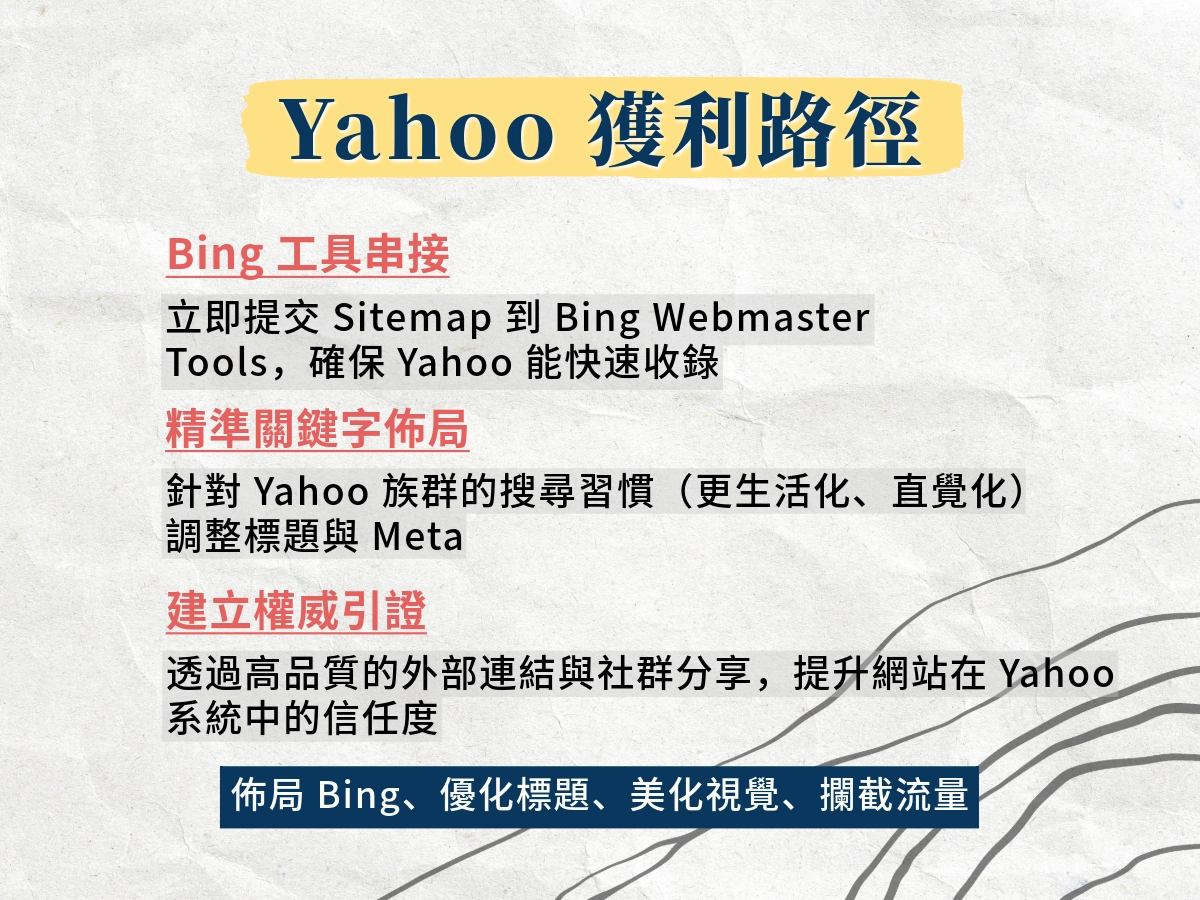 Yahoo 獲利路徑

Bing 工具串接

立即提交 Sitemap 到 Bing Webmaster Tools，確保 Yahoo 能快速收錄

精準關鍵字佈局

針對 Yahoo 族群的搜尋習慣（更生活化、直覺化）調整標題與 Meta

建立權威引證

透過高品質的外部連結與社群分享，提升網站在 Yahoo 系統中的信任度

佈局 Bing、優化標題、美化視覺、攔截流量